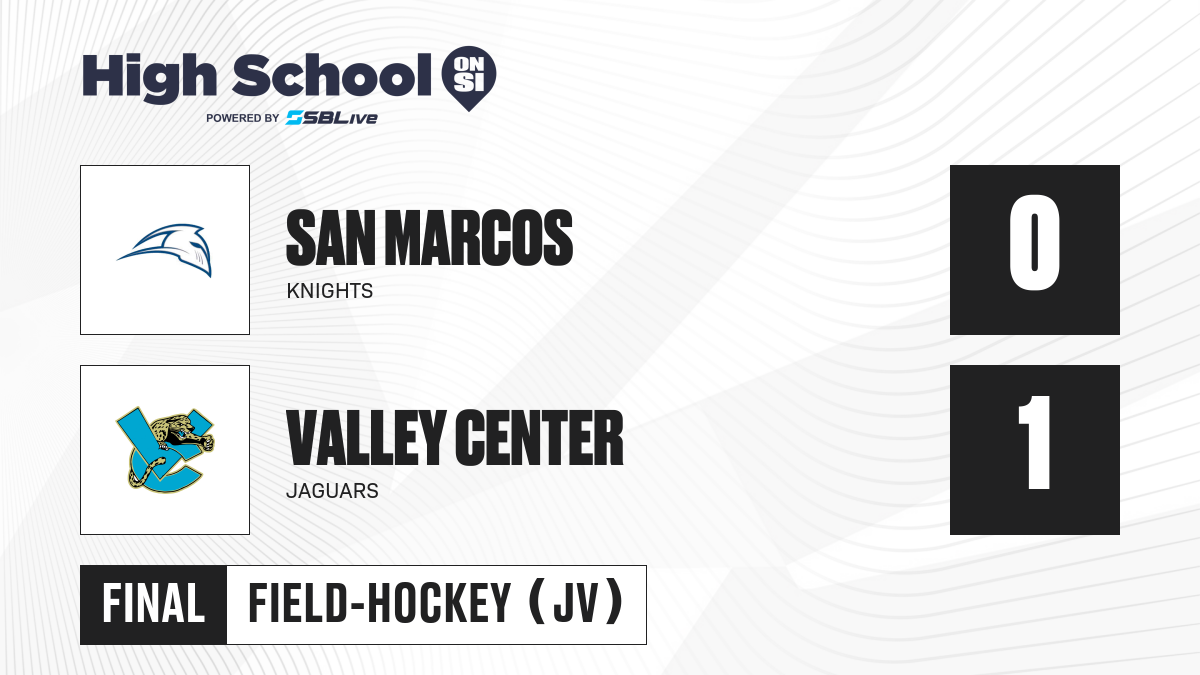 High School ON SI
POWERED BY SBLive

SAN MARCOS
KNIGHTS
0

VALLEY CENTER
JAGUARS
1

FINAL FIELD-HOCKEY (JV)